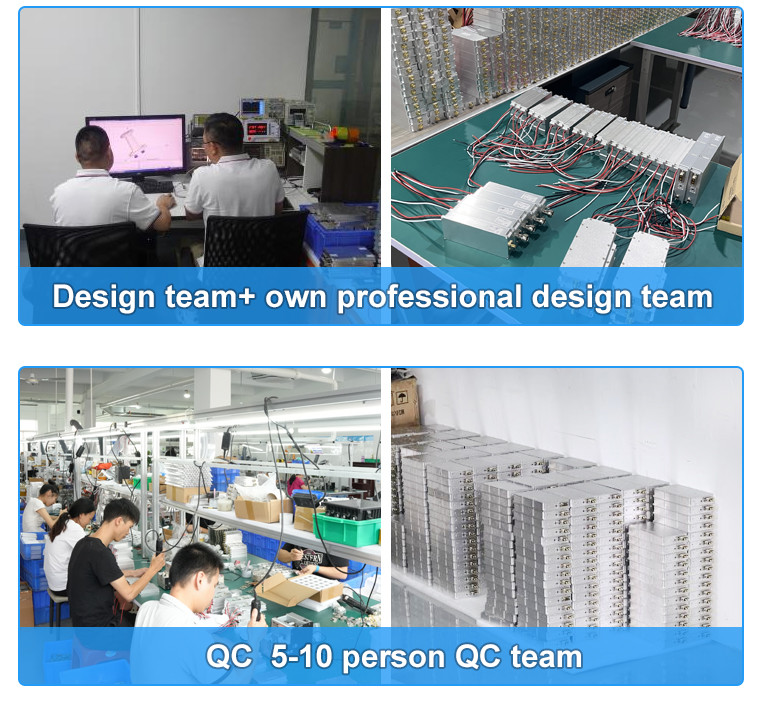 Design team+ own professional design team

QC 5-10 person QC team